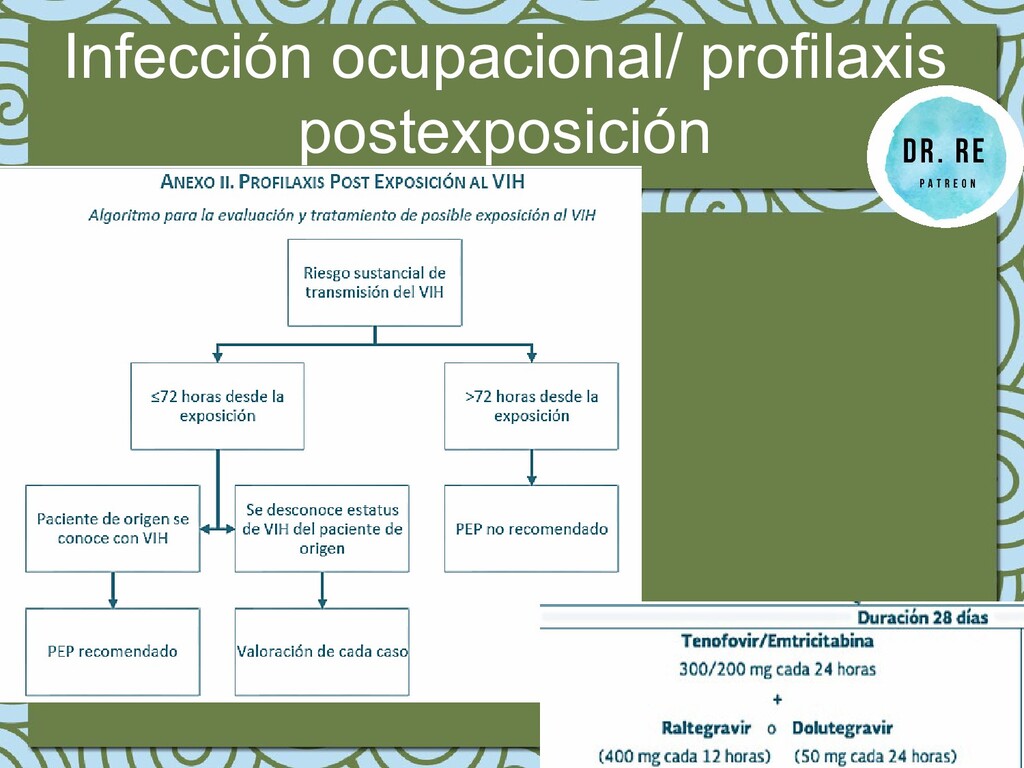 Infección ocupacional/ profilaxis postexposición

DR. RE
PATREON

ANEXO II. PROFILAXIS POST EXPOSICIÓN AL VIH

Algoritmo para la evaluación y tratamiento de posible exposición al VIH

Riesgo sustancial de transmisión del VIH

≤72 horas desde la exposición

>72 horas desde la exposición

Paciente de origen se conoce con VIH

Se desconoce estatus de VIH del paciente de origen

PEP no recomendado

PEP recomendado

Valoración de cada caso

Duración 28 días

Tenofovir/Emtricitabina
300/200 mg cada 24 horas
+
Raltegravir o Dolutegravir
(400 mg cada 12 horas) (50 mg cada 24 horas)